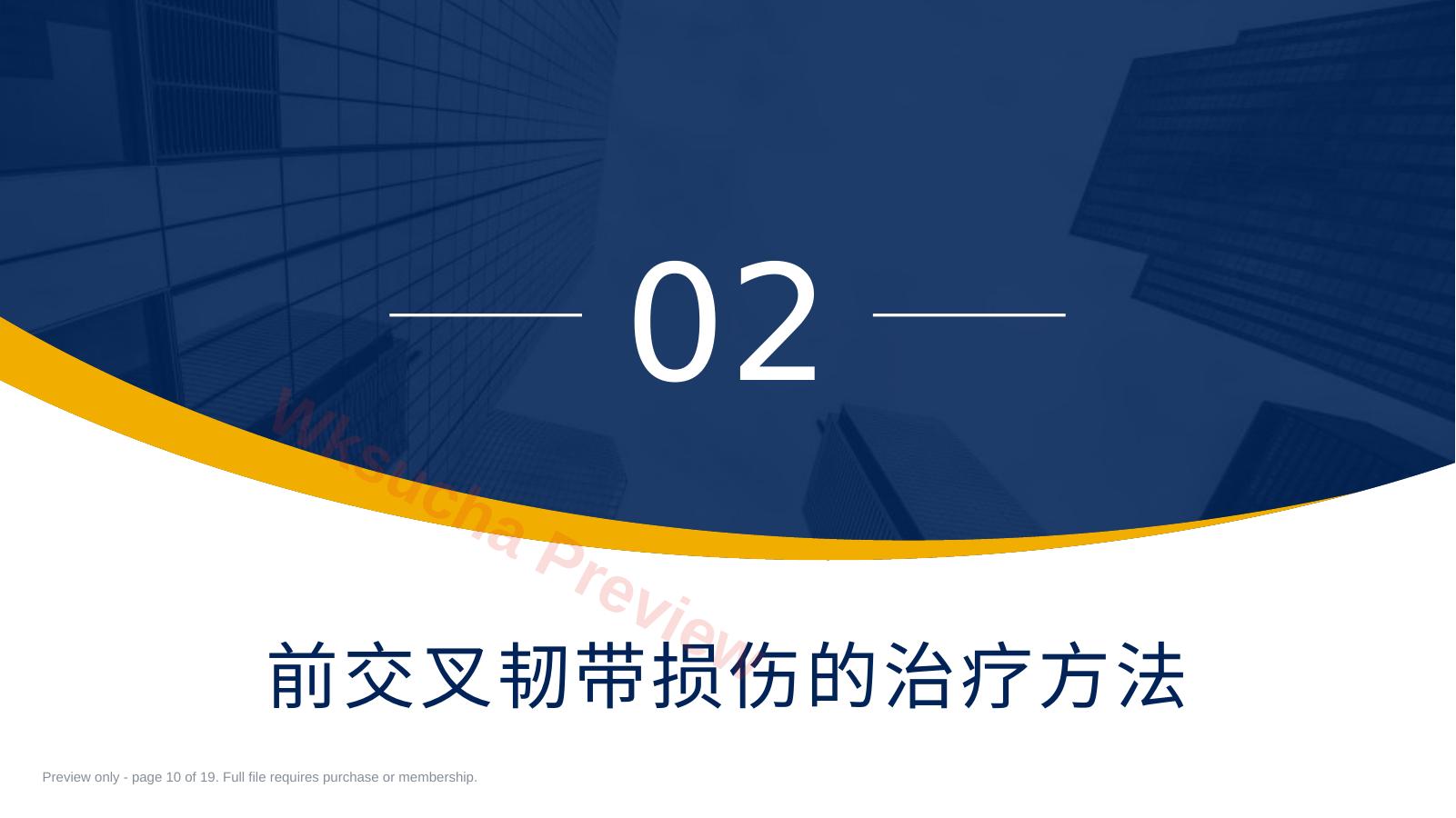 02

Wksucha Preview

前交叉韧带损伤的治疗方法

Preview only - page 10 of 19. Full file requires purchase or membership.